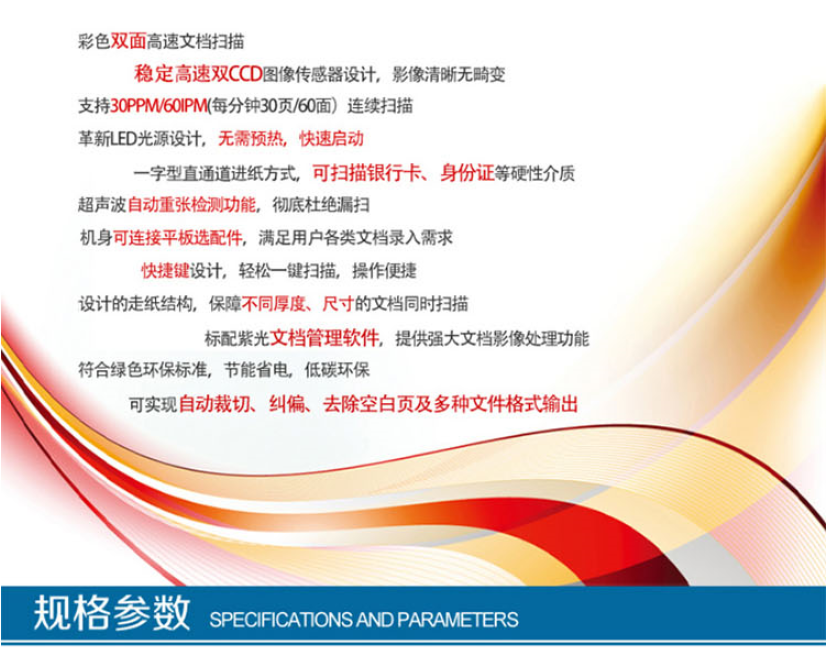 彩色双面高速文档扫描

稳定高速双CCD图像传感器设计，影像清晰无畸变

支持30PPM/60IPM(每分钟30页/60面）连续扫描

革新LED光源设计，无需预热，快速启动

一字型直通道进纸方式，可扫描银行卡、身份证等硬性介质

超声波自动重张检测功能，彻底杜绝漏扫

机身可连接平板选配件，满足用户各类文档录入需求

快捷键设计，轻松一键扫描，操作便捷

设计的走纸结构，保障不同厚度、尺寸的文档同时扫描

标配紫光文档管理软件，提供强大文档影像处理功能

符合绿色环保标准，节能省电，低碳环保

可实现自动裁切、纠偏、去除空白页及多种文件格式输出

规格参数 SPECIFICATIONS AND PARAMETERS